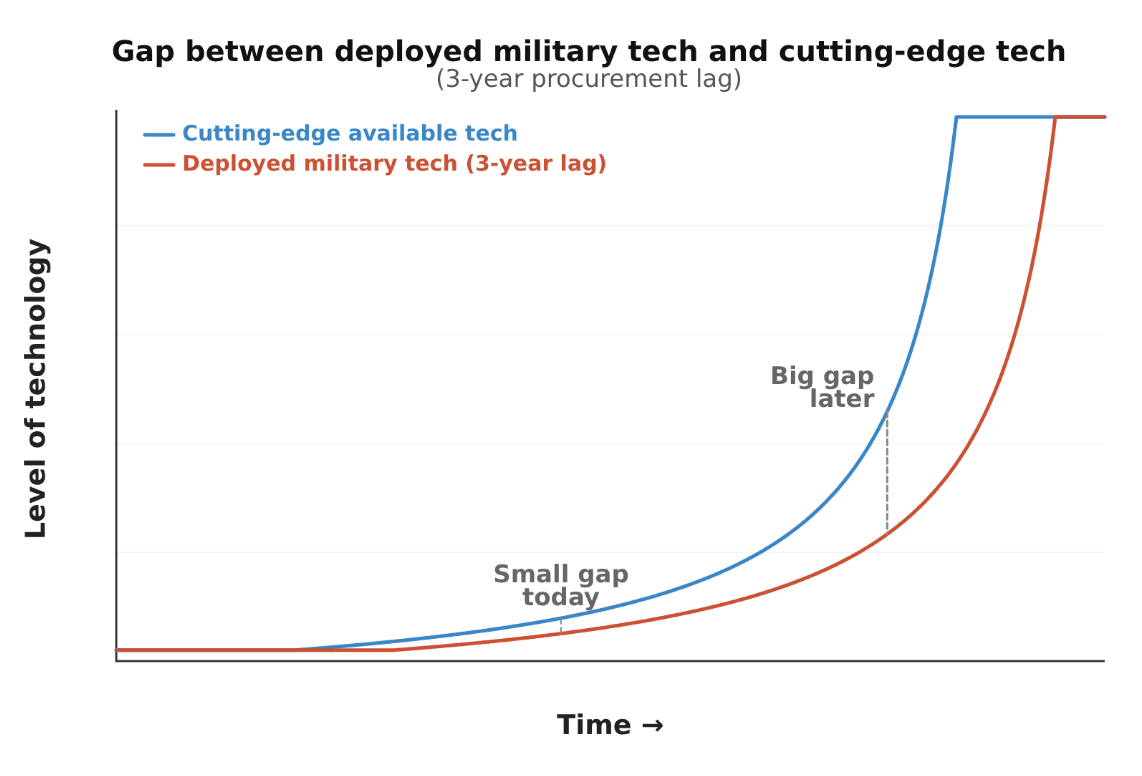 Gap between deployed military tech and cutting-edge tech
(3-year procurement lag)

Cutting-edge available tech
Deployed military tech (3-year lag)

Level of technology

Big gap later

Small gap today

Time →